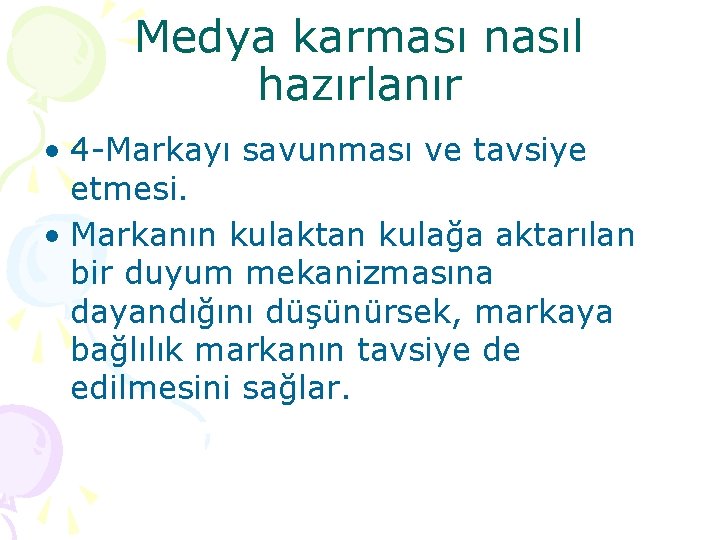 Medya karması nasıl hazırlanır

• 4-Markayı savunması ve tavsiye etmesi.
• Markanın kulaktan kulağa aktarılan bir duyum mekanizmasına dayandığını düşünürsek, markaya bağlılık markanın tavsiye de edilmesini sağlar.